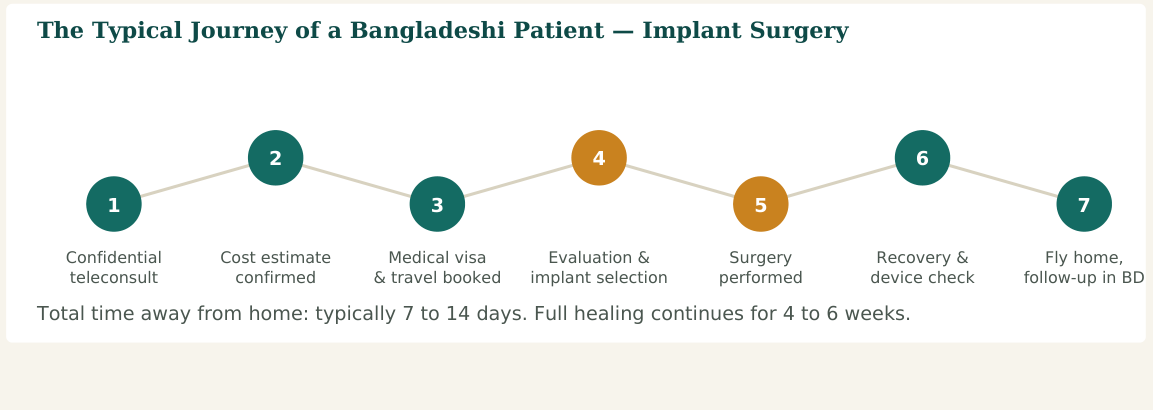 The Typical Journey of a Bangladeshi Patient — Implant Surgery

1
Confidential teleconsult

2
Cost estimate confirmed

3
Medical visa & travel booked

4
Evaluation & implant selection

5
Surgery performed

6
Recovery & device check

7
Fly home, follow-up in BD

Total time away from home: typically 7 to 14 days. Full healing continues for 4 to 6 weeks.